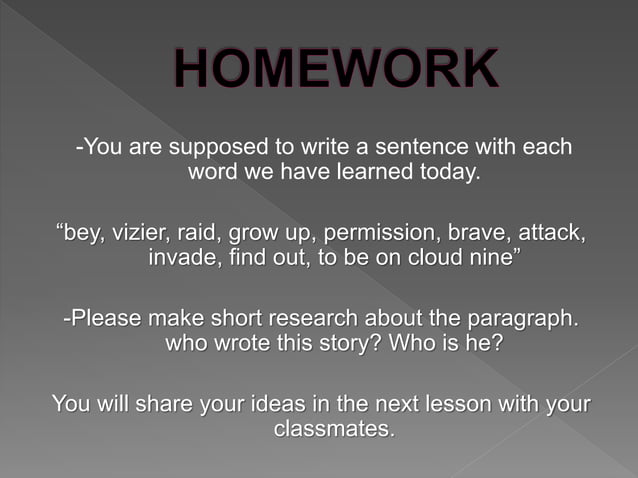 HOMEWORK

-You are supposed to write a sentence with each word we have learned today.

“bey, vizier, raid, grow up, permission, brave, attack, invade, find out, to be on cloud nine”

-Please make short research about the paragraph. who wrote this story? Who is he?

You will share your ideas in the next lesson with your classmates.